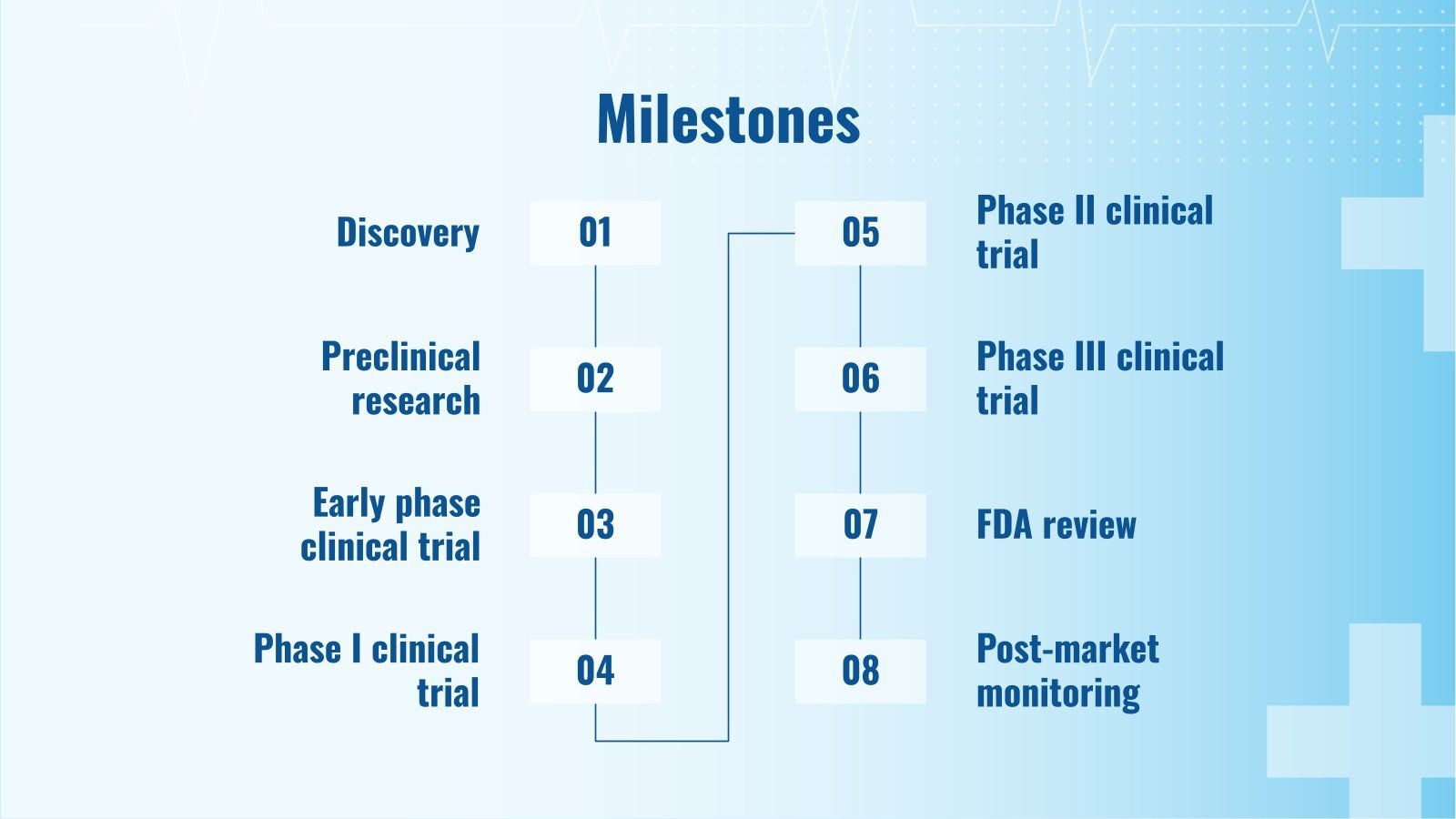 Milestones

Discovery
01

Preclinical research
02

Early phase clinical trial
03

Phase I clinical trial
04

05
Phase II clinical trial

06
Phase III clinical trial

07
FDA review

08
Post-market monitoring